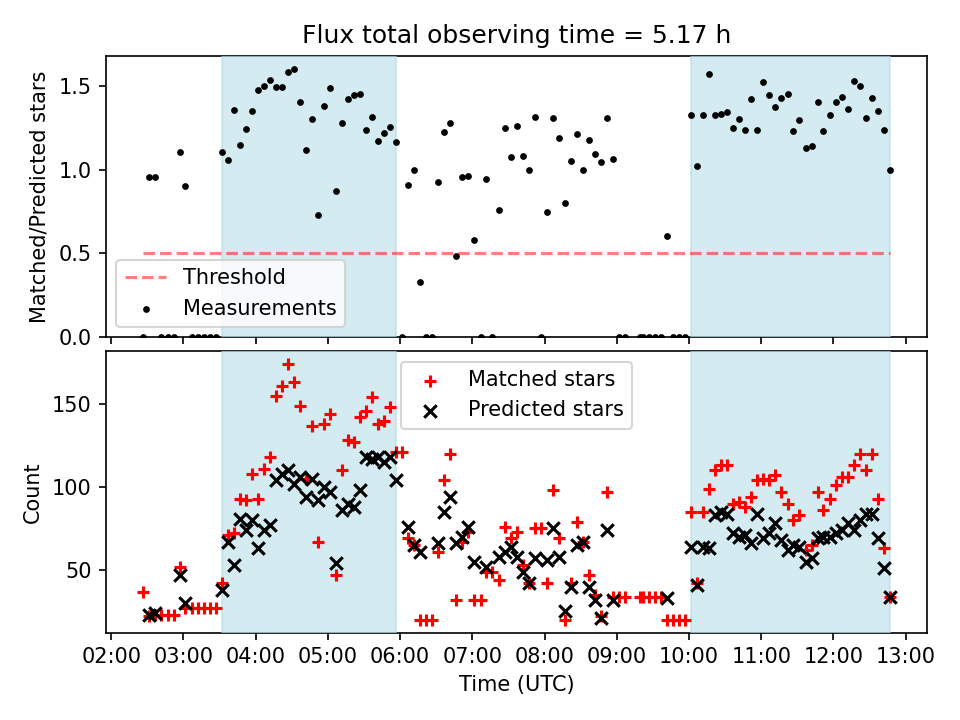 Flux total observing time = 5.17 h

Matched/Predicted stars

1.5
1.0
0.5
0.0

Threshold
Measurements

Count

150
100
50

Matched stars
Predicted stars

02:00 03:00 04:00 05:00 06:00 07:00 08:00 09:00 10:00 11:00 12:00 13:00

Time (UTC)